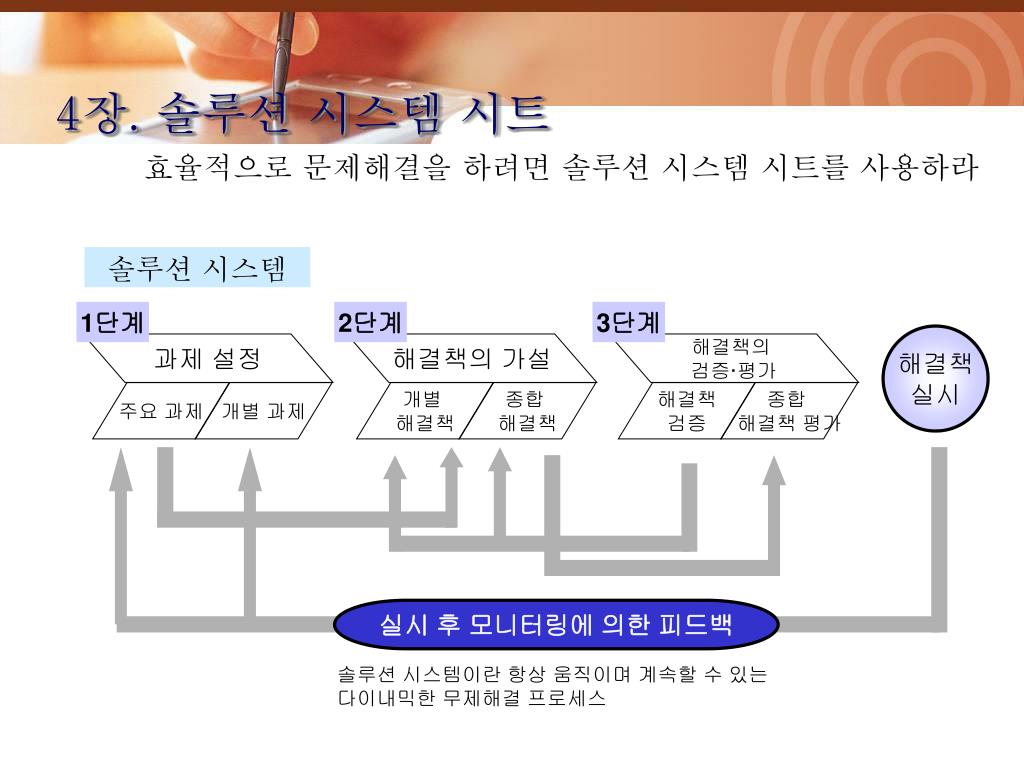 4장. 솔루션 시스템 시트

효율적으로 문제해결을 하려면 솔루션 시스템 시트를 사용하라

솔루션 시스템

1단계

과제 설정

주요 과제

개별 과제

2단계

해결책의 가설

개별 해결책

종합 해결책

3단계

해결책의 검증·평가

해결책 검증

종합 해결책 평가

해결책 실시

실시 후 모니터링에 의한 피드백

솔루션 시스템이란 항상 움직이며 계속할 수 있는 다이내믹한 무제해결 프로세스